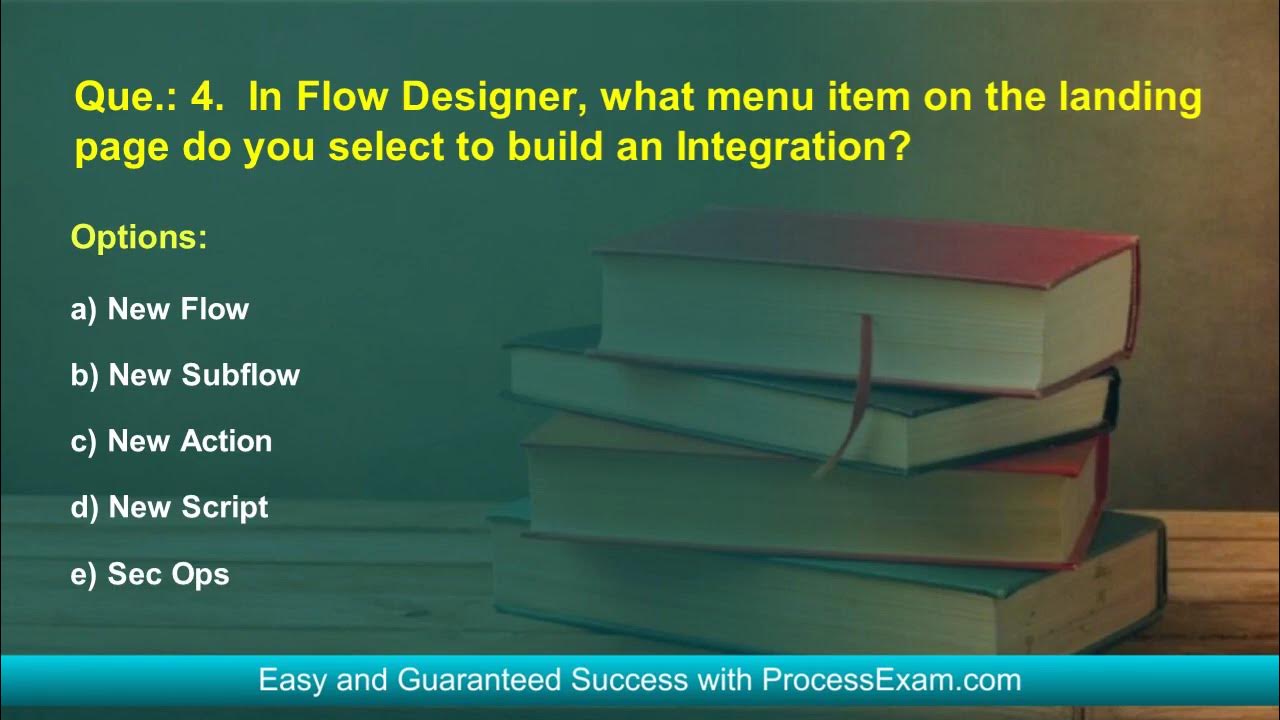 Que.: 4. In Flow Designer, what menu item on the landing page do you select to build an Integration?

Options:

a) New Flow

b) New Subflow

c) New Action

d) New Script

e) Sec Ops

Easy and Guaranteed Success with ProcessExam.com